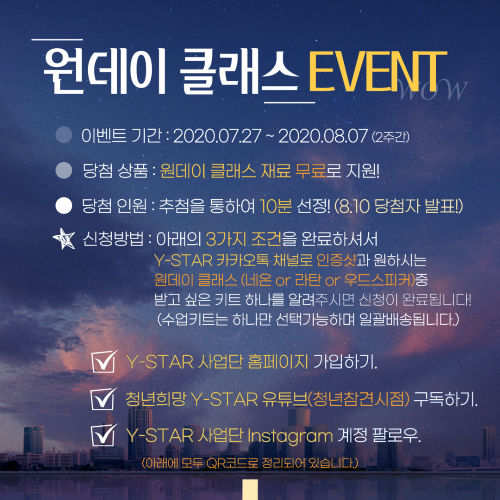 원데이 클래스 EVENT

WOW

이벤트 기간 : 2020.07.27 ~ 2020.08.07 (2주간)

당첨 상품 : 원데이 클래스 재료 무료로 지원!

당첨 인원 : 추첨을 통하여 10분 선정! (8.10 당첨자 발표!)

신청방법 : 아래의 3가지 조건을 완료하셔서 Y-STAR 카카오톡 채널로 인증샷과 원하시는 원데이 클래스 (네온 or 라탄 or 우드스피커)중 받고 싶은 키트 하나를 알려주시면 신청이 완료됩니다! (수업키트는 하나만 선택가능하며 일괄배송됩니다.)

Y-STAR 사업단 홈페이지 가입하기.

청년희망 Y-STAR 유튜브(청년참견시점) 구독하기.

Y-STAR 사업단 Instagram 계정 팔로우.

(아래에 모두 QR코드로 정리되어 있습니다.)